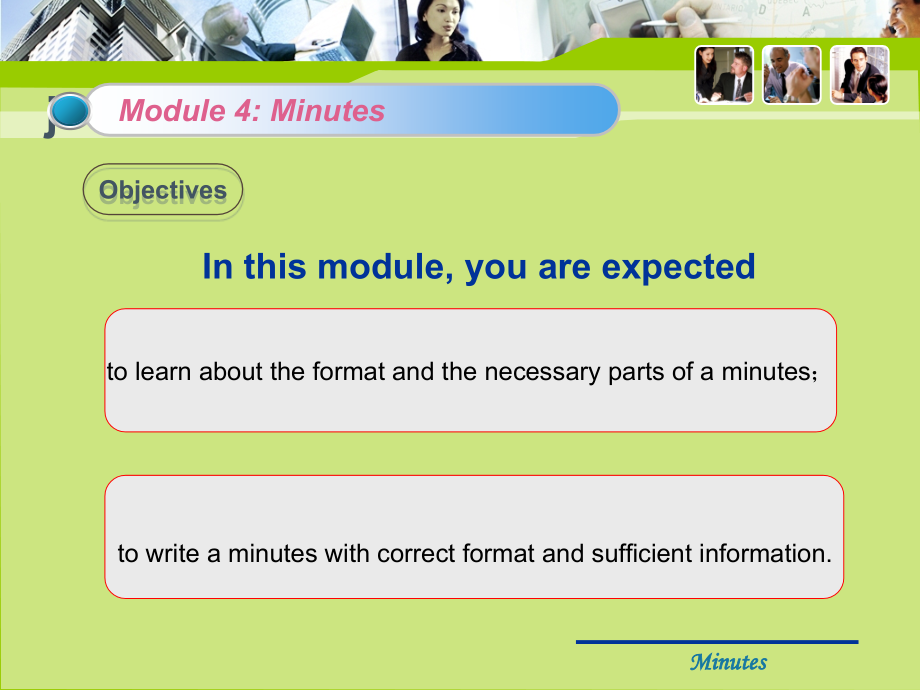 Module 4: Minutes

Objectives

In this module, you are expected

to learn about the format and the necessary parts of a minutes；

to write a minutes with correct format and sufficient information.

Minutes